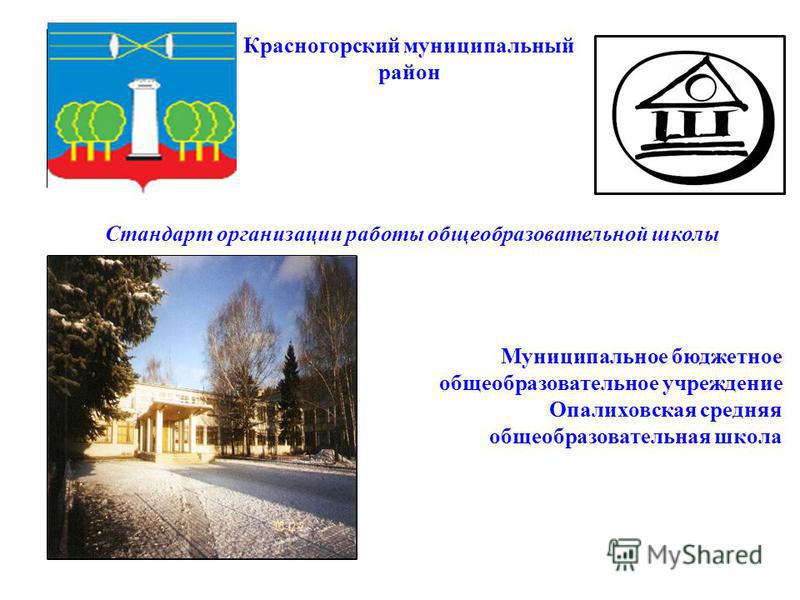 Красногорский муниципальный район

Стандарт организации работы общеобразовательной школы

Муниципальное бюджетное общеобразовательное учреждение Опалиховская средняя общеобразовательная школа

MyShared